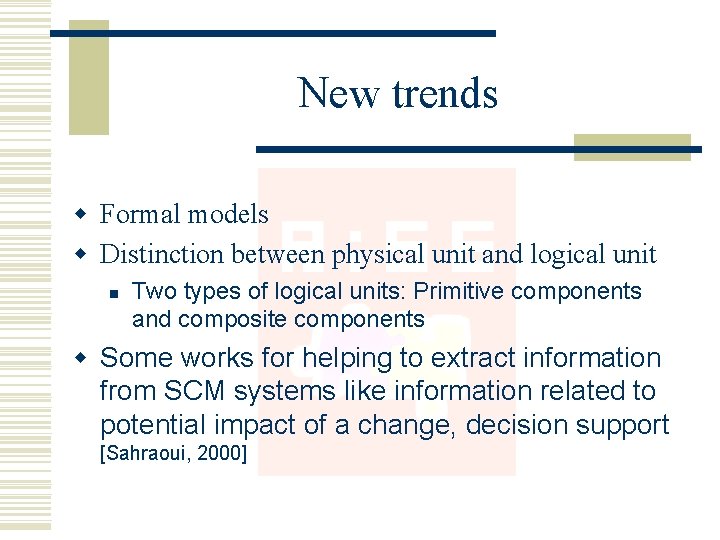 New trends

Formal models

Distinction between physical unit and logical unit

Two types of logical units: Primitive components and composite components

Some works for helping to extract information from SCM systems like information related to potential impact of a change, decision support [Sahraoui, 2000]